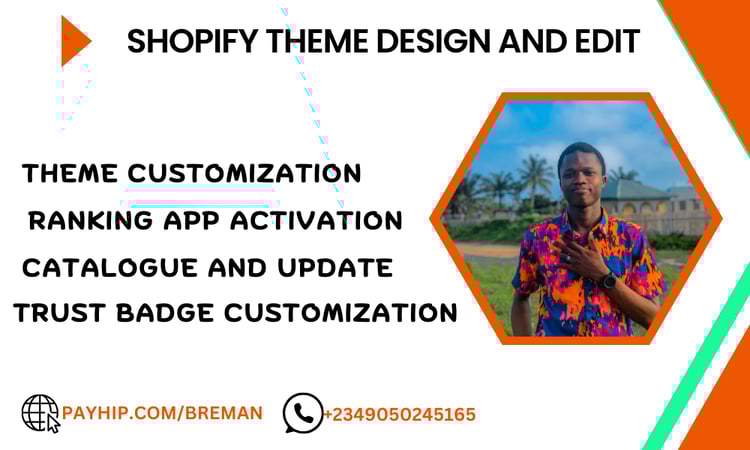 SHOPIFY THEME DESIGN AND EDIT

THEME CUSTOMIZATION
RANKING APP ACTIVATION
CATALOGUE AND UPDATE
TRUST BADGE CUSTOMIZATION

PAYHIP.COM/BREMAN +2349050245165